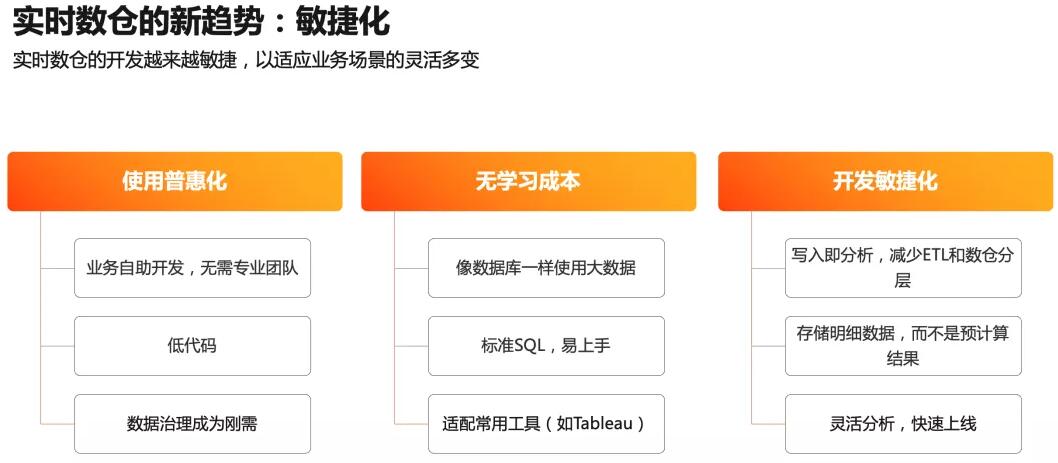 实时数仓的新趋势：敏捷化

实时数仓的开发越来越敏捷，以适应业务场景的灵活多变

使用普惠化

业务自助开发，无需专业团队

低代码

数据治理成为刚需

无学习成本

像数据库一样使用大数据

标准SQL，易上手

适配常用工具（如Tableau）

开发敏捷化

写入即分析，减少ETL和数仓分层

存储明细数据，而不是预计算结果

灵活分析，快速上线